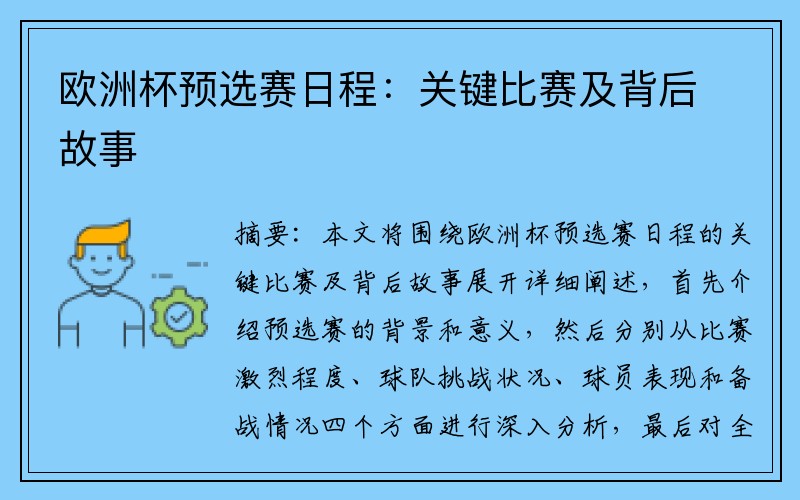 欧洲杯预选赛日程：关键比赛及背后故事

摘要：本文将围绕欧洲杯预选赛日程的关键比赛及背后故事展开详细阐述，首先介绍预选赛的背景和意义，然后分别从比赛激烈程度、球队挑战状况、球员表现和备战情况四个方面进行深入分析，最后对全